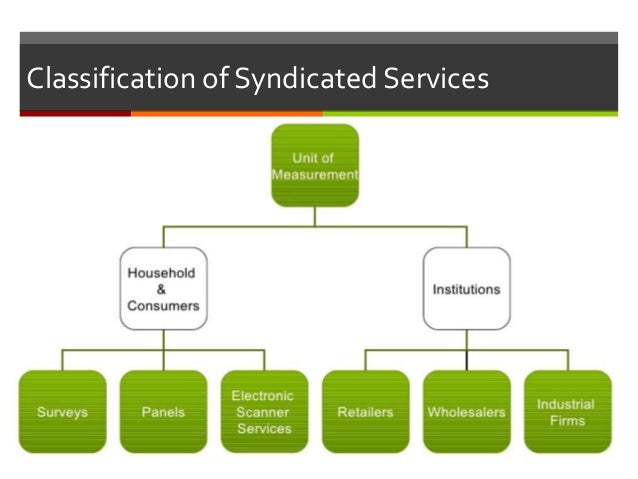 Classification of Syndicated Services

Unit of Measurement

Household & Consumers

Institutions

Surveys

Panels

Electronic Scanner Services

Retailers

Wholesalers

Industrial Firms